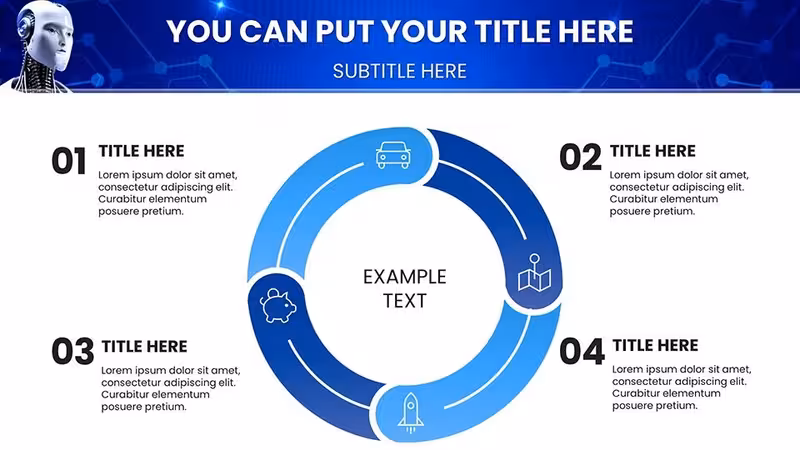 YOU CAN PUT YOUR TITLE HERE

SUBTITLE HERE

01 TITLE HERE

Lorem ipsum dolor sit amet, consectetur adipiscing elit. Curabitur elementum posuere pretium.

02 TITLE HERE

Lorem ipsum dolor sit amet, consectetur adipiscing elit. Curabitur elementum posuere pretium.

EXAMPLE TEXT

03 TITLE HERE

Lorem ipsum dolor sit amet, consectetur adipiscing elit. Curabitur elementum posuere pretium.

04 TITLE HERE

Lorem ipsum dolor sit amet, consectetur adipiscing elit. Curabitur elementum posuere pretium.